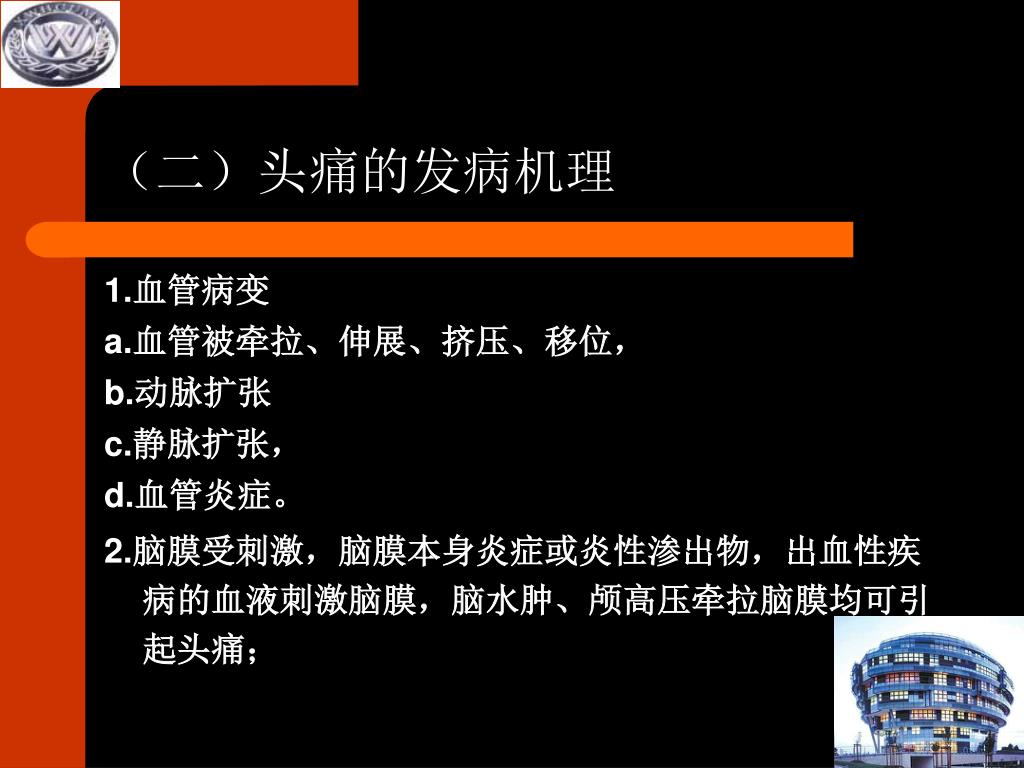 （二）头痛的发病机理

1.血管病变

a.血管被牵拉、伸展、挤压、移位，

b.动脉扩张

c.静脉扩张，

d.血管炎症。

2.脑膜受刺激，脑膜本身炎症或炎性渗出物，出血性疾病的血液刺激脑膜，脑水肿、颅高压牵拉脑膜均可引起头痛；